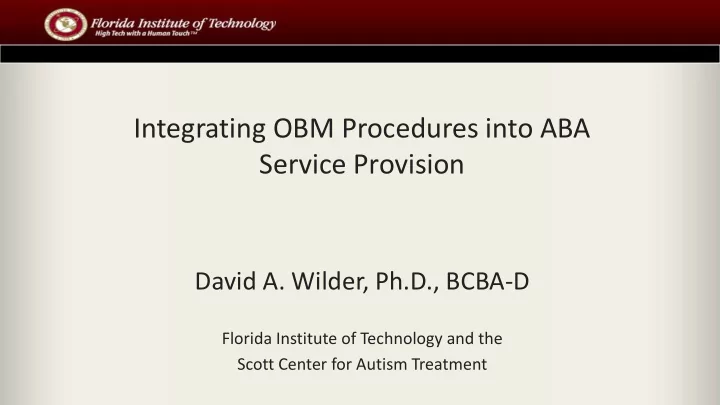 Florida Institute of Technology
High Tech with a Human Touch™

Integrating OBM Procedures into ABA Service Provision

David A. Wilder, Ph.D., BCBA-D

Florida Institute of Technology and the Scott Center for Autism Treatment